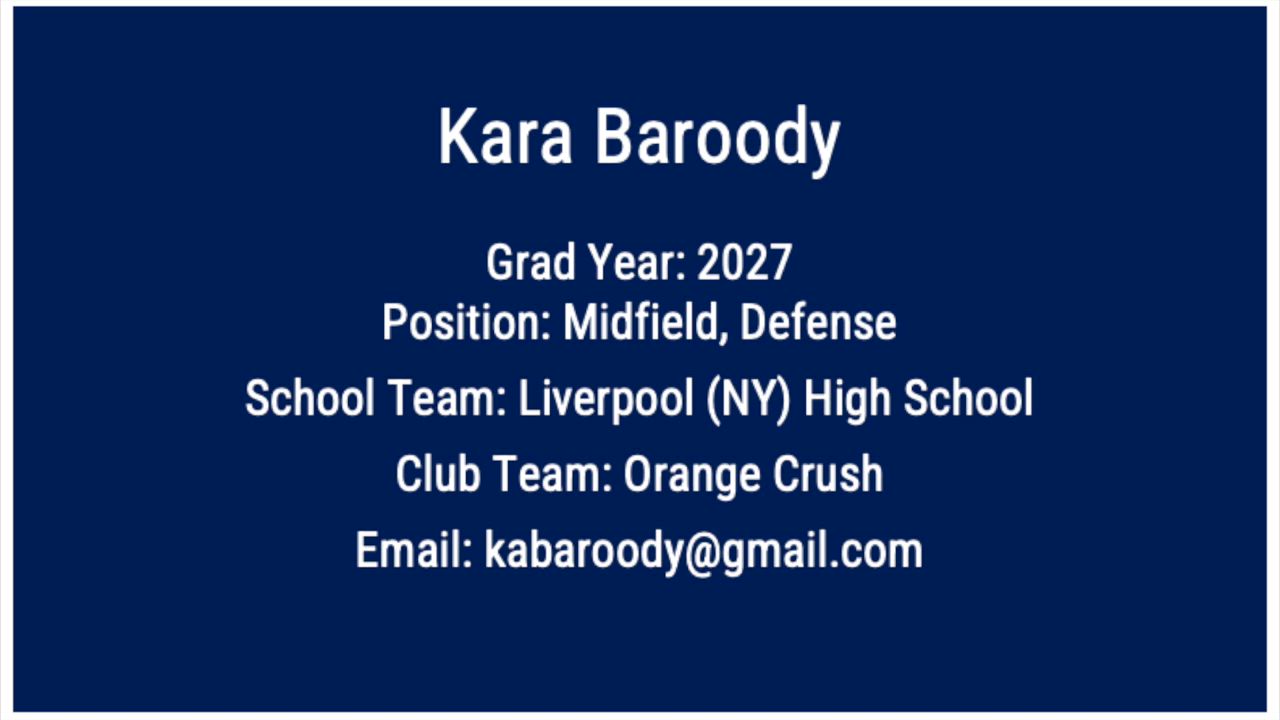 Kara Baroody

Grad Year: 2027
Position: Midfield, Defense

School Team: Liverpool (NY) High School

Club Team: Orange Crush

Email: kabaroody@gmail.com